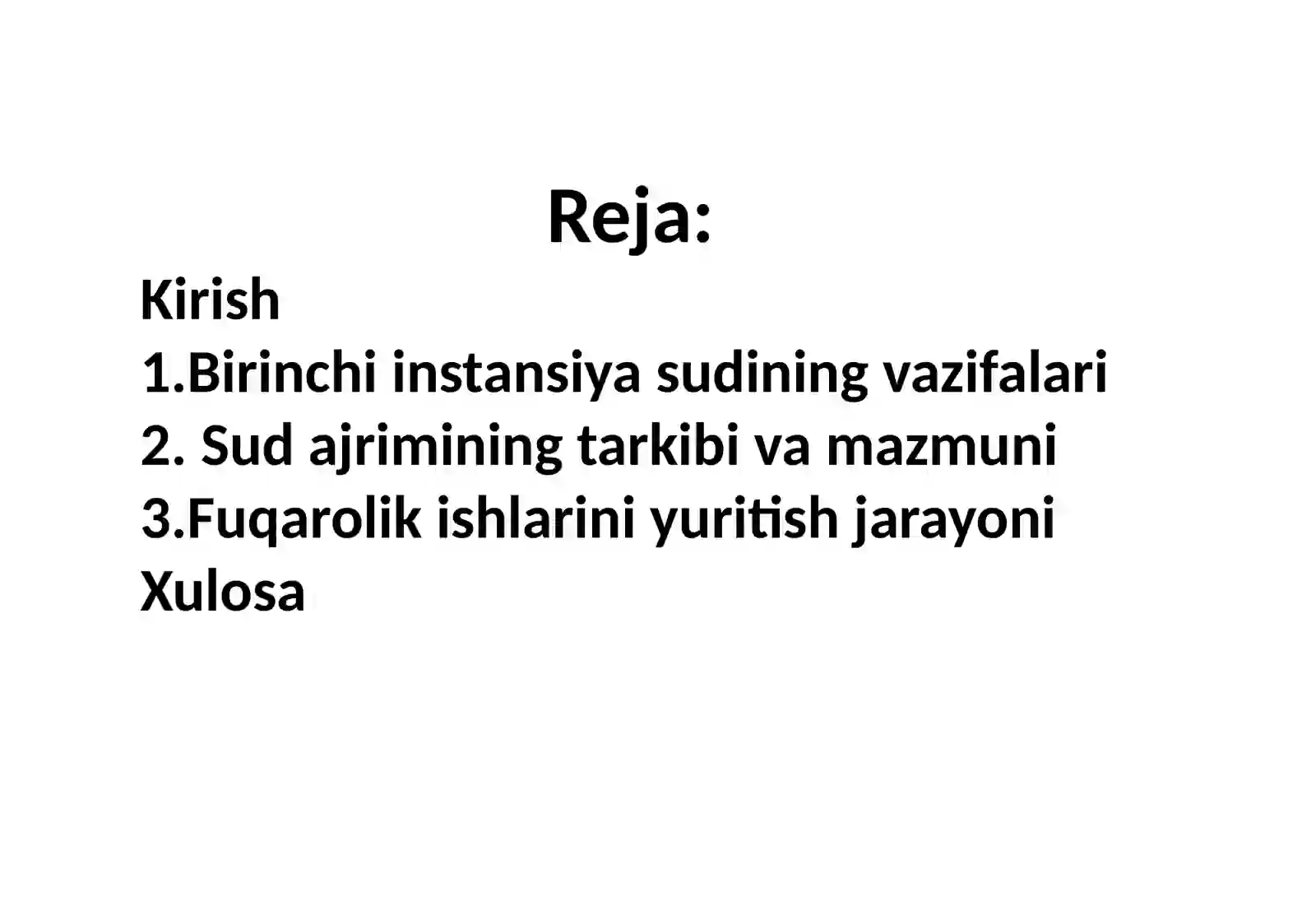 Reja:

Kirish
1.Birinchi instansiya sudining vazifalari
2. Sud ajrimining tarkibi va mazmuni
3.Fuqarolik ishlarini yuritish jarayoni
Xulosa